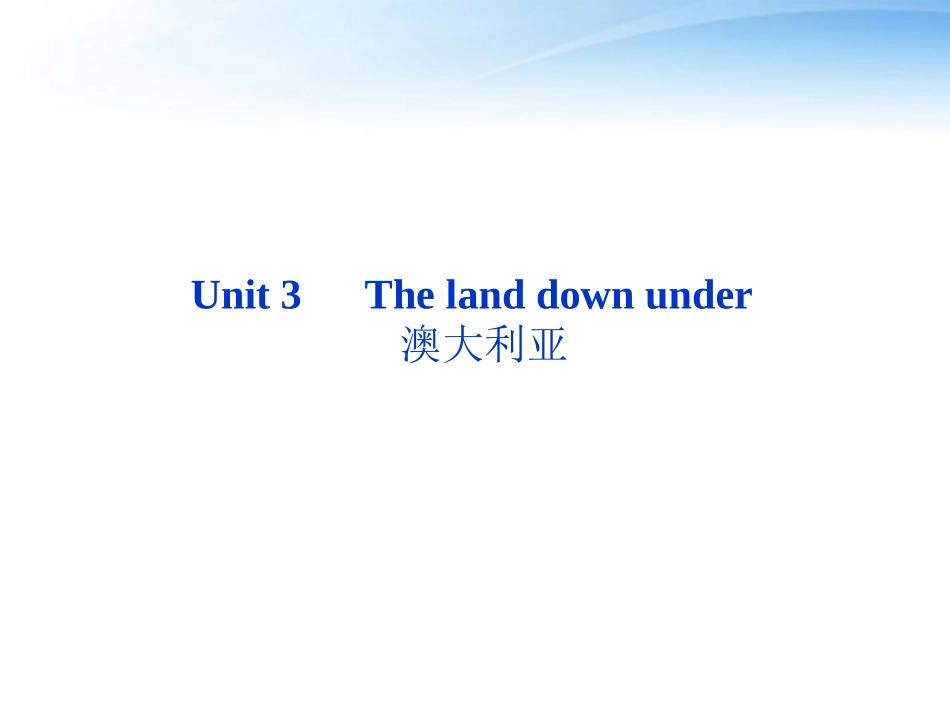 Unit 3　The land down under
澳大利亚